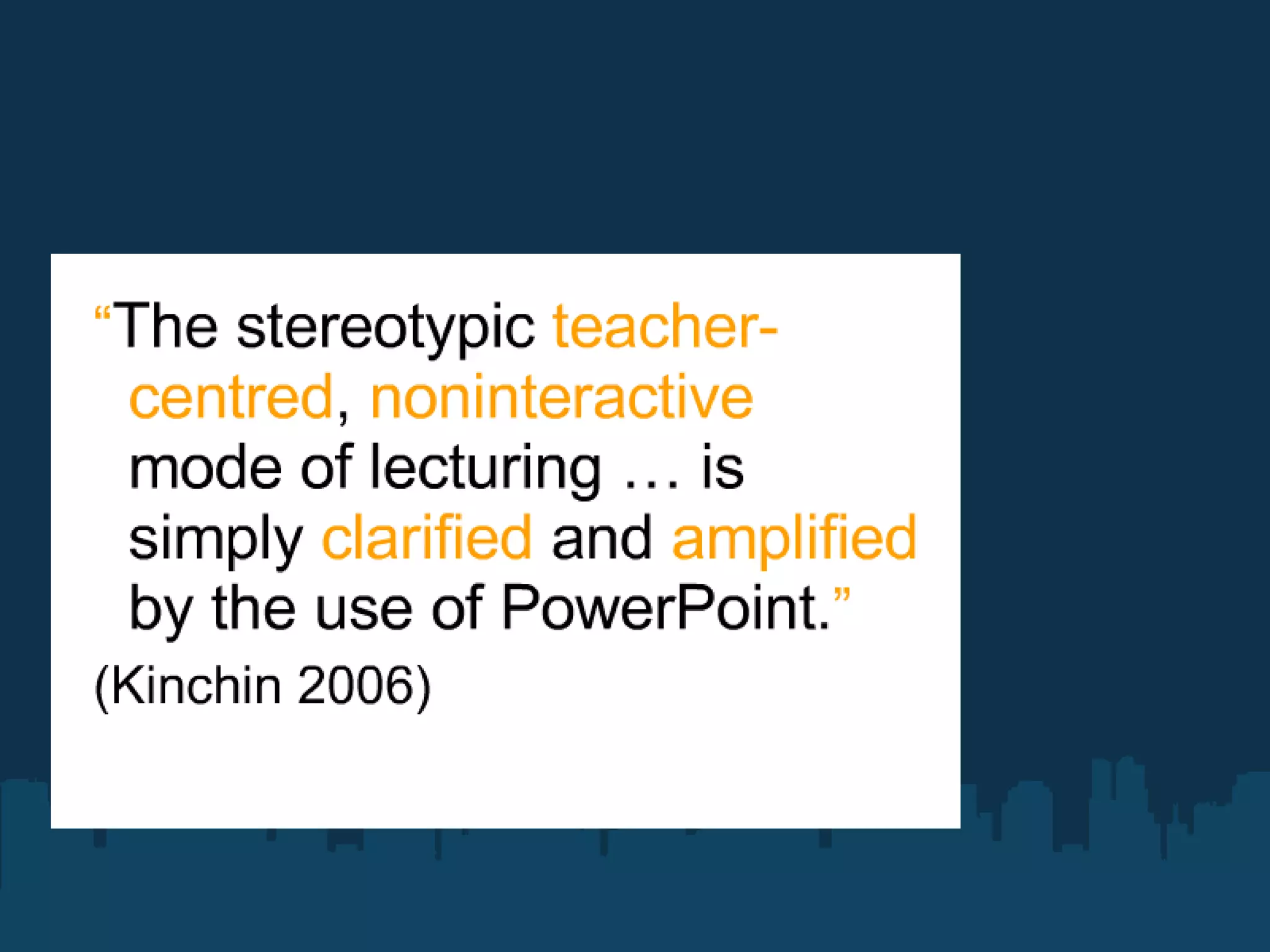 “The stereotypic teacher-centred, noninteractive mode of lecturing … is simply clarified and amplified by the use of PowerPoint.”

(Kinchin 2006)